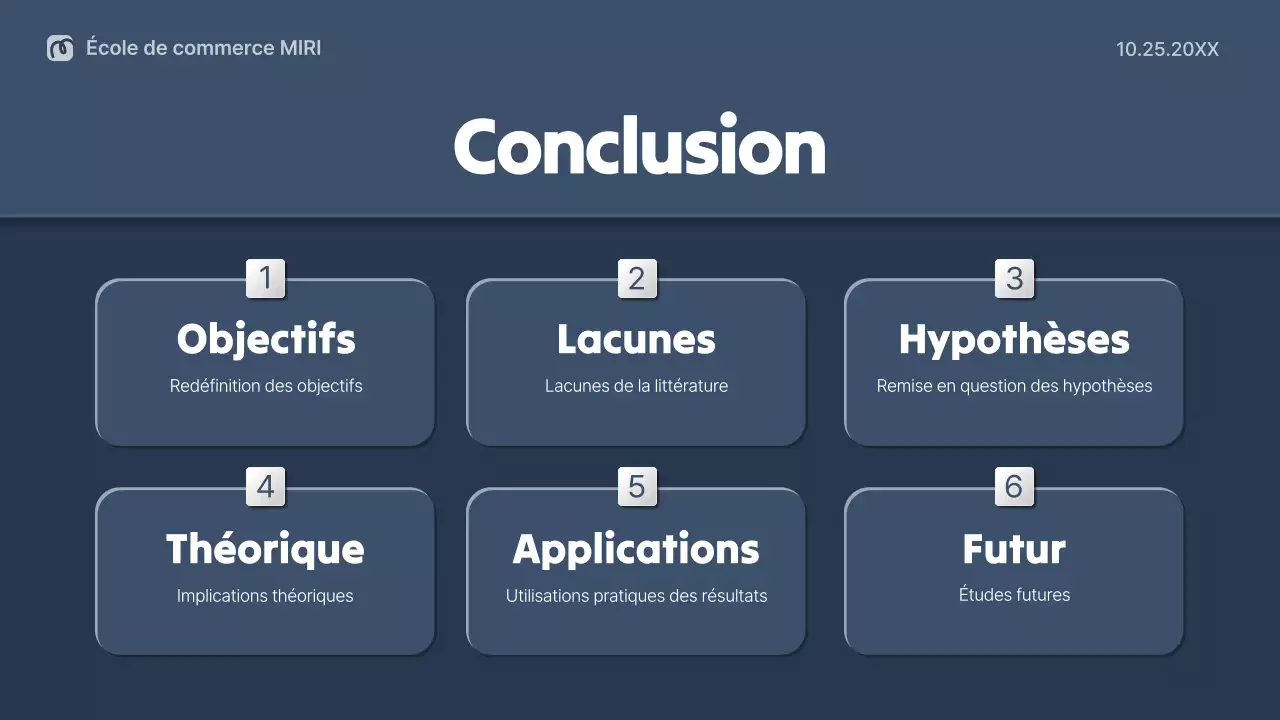 École de commerce MIRI

10.25.20XX

Conclusion

1
Objectifs
Redéfinition des objectifs

2
Lacunes
Lacunes de la littérature

3
Hypothèses
Remise en question des hypothèses

4
Théorique
Implications théoriques

5
Applications
Utilisations pratiques des résultats

6
Futur
Études futures